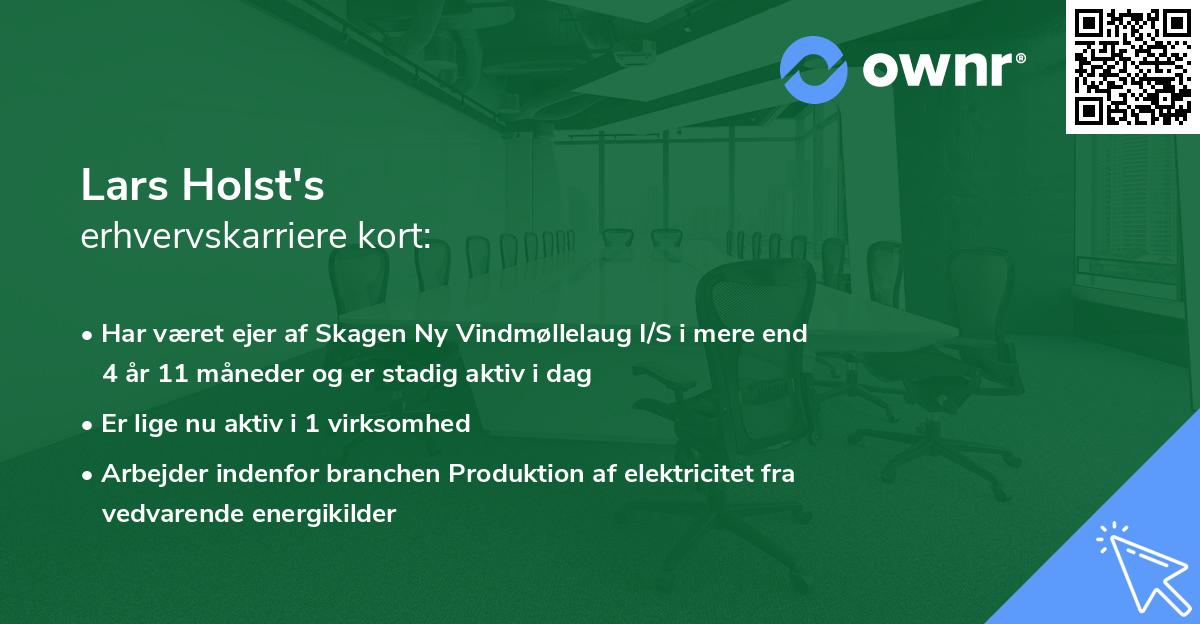 ownr®

Lars Holst's
erhvervskarriere kort:

• Har været ejer af Skagen Ny Vindmøllelaug I/S i mere end 4 år 11 måneder og er stadig aktiv i dag

• Er lige nu aktiv i 1 virksomhed

• Arbejder indenfor branchen Produktion af elektricitet fra vedvarende energikilder